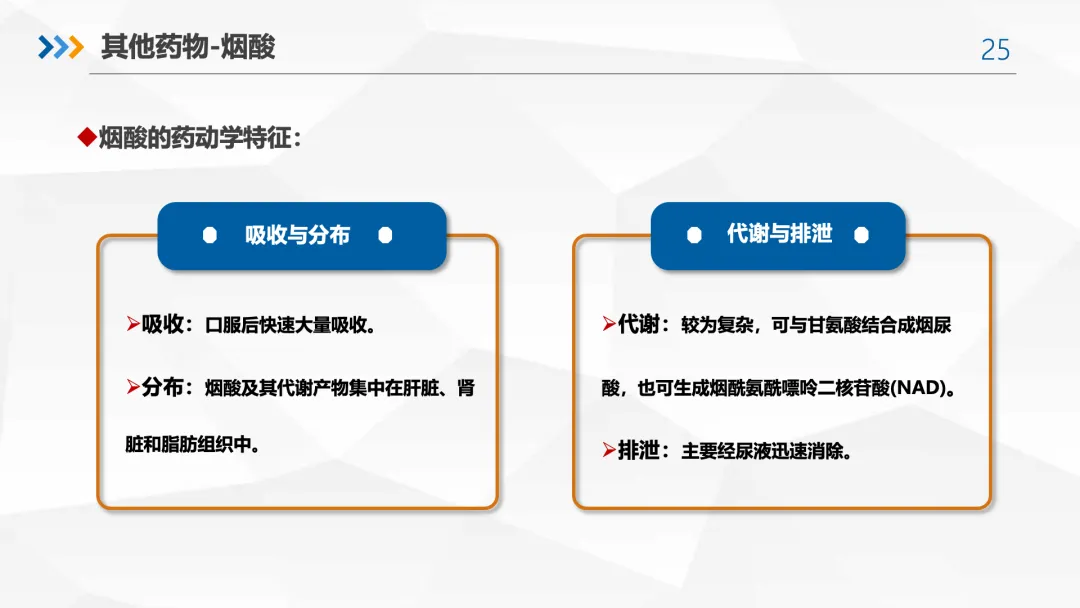 其他药物-烟酸

25

◆烟酸的药动学特征：

吸收与分布

➢吸收：口服后快速大量吸收。

➢分布：烟酸及其代谢产物集中在肝脏、肾脏和脂肪组织中。

代谢与排泄

➢代谢：较为复杂，可与甘氨酸结合成烟尿酸，也可生成烟酰氨酰嘌呤二核苷酸(NAD)。

➢排泄：主要经尿液迅速消除。